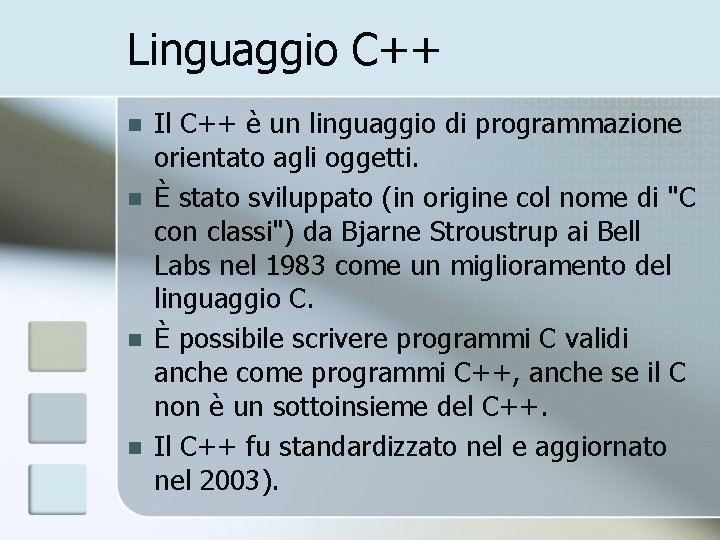 Linguaggio C++

Il C++ è un linguaggio di programmazione orientato agli oggetti.

È stato sviluppato (in origine col nome di "C con classi") da Bjarne Stroustrup ai Bell Labs nel 1983 come un miglioramento del linguaggio C.

È possibile scrivere programmi C validi anche come programmi C++, anche se il C non è un sottoinsieme del C++.

Il C++ fu standardizzato nel e aggiornato nel 2003).